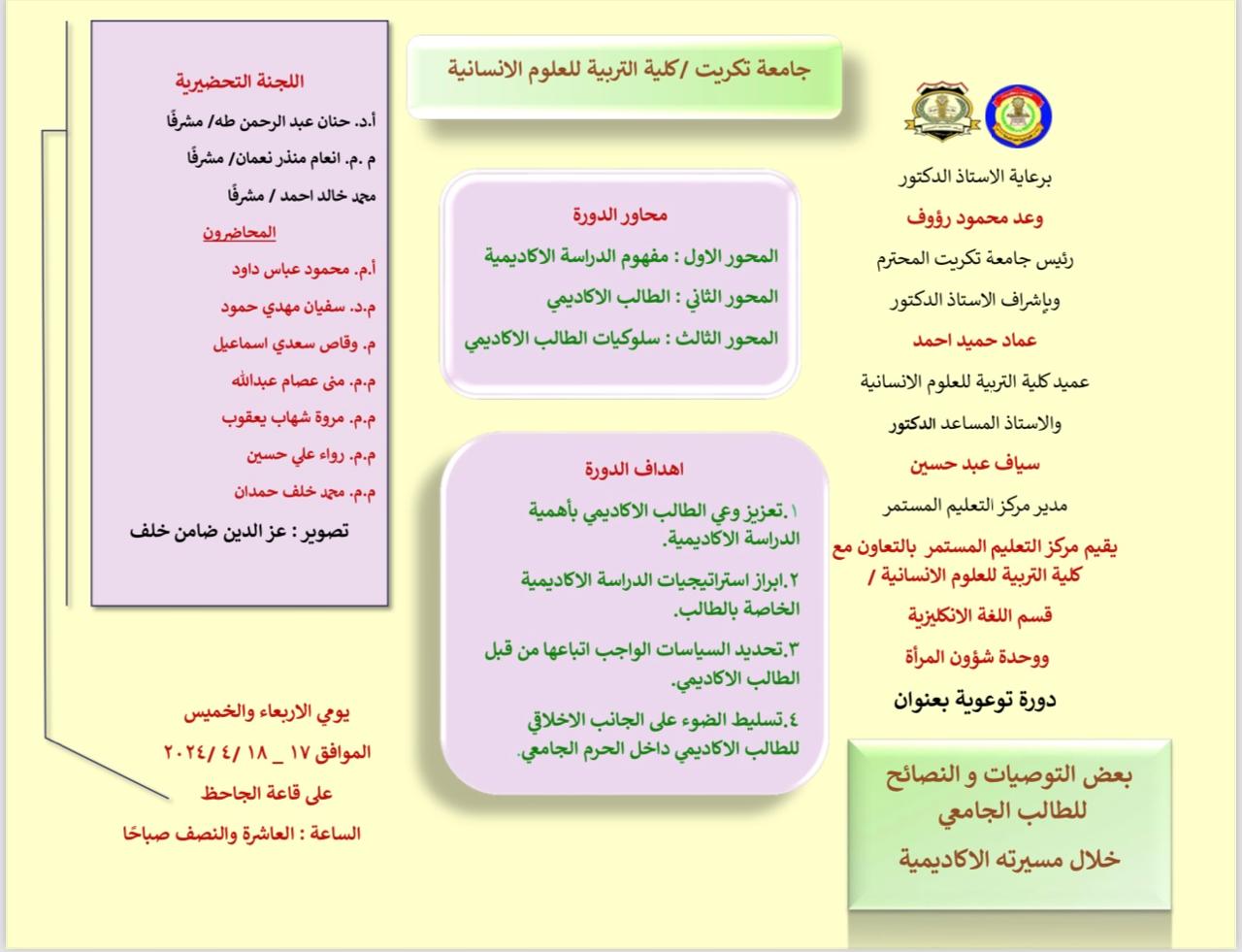 جامعة تكريت /كلية التربية للعلوم الانسانية

برعاية الاستاذ الدكتور

وعد محمود رؤوف

رئيس جامعة تكريت المحترم

وبإشراف الاستاذ الدكتور

عماد حميد احمد

عميد كلية التربية للعلوم الانسانية

والاستاذ المساعد الدكتور

سياف عبد حسين

مدير مركز التعليم المستمر

يقيم مركز التعليم المستمر بالتعاون مع كلية التربية للعلوم الانسانية /

قسم اللغة الانكليزية

ووحدة شؤون المرأة

دورة توعوية بعنوان

بعض التوصيات و النصائح للطالب الجامعي

خلال مسيرته الاكاديمية

محاور الدورة

المحور الاول : مفهوم الدراسة الاكاديمية

المحور الثاني : الطالب الاكاديمي

المحور الثالث : سلوكيات الطالب الاكاديمي

اهداف الدورة

١.تعزيز وعي الطالب الاكاديمي بأهمية الدراسة الاكاديمية.

٢.ابراز استراتيجيات الدراسة الاكاديمية الخاصة بالطالب.

٣.تحديد السياسات الواجب اتباعها من قبل الطالب الاكاديمي.

٤.تسليط الضوء على الجانب الاخلاقي للطالب الاكاديمي داخل الحرم الجامعي.

اللجنة التحضيرية

أ.د. حنان عبد الرحمن طه/ مشرفًا

م .م. انعام منذر نعمان/ مشرفًا

محمد خالد احمد / مشرفًا

المحاضرون

أ.م. محمود عباس داود

م.د. سفيان مهدي حمود

م. وقاص سعدي اسماعيل

م.م. منى عصام عبدالله

م.م. مروة شهاب يعقوب

م.م. رواء علي حسين

م.م. محمد خلف حمدان

تصوير : عز الدين ضامن خلف

يومي الاربعاء والخميس

الموافق ١٧ _ ١٨ /٤ /٢٠٢٤

على قاعة الجاحظ

الساعة : العاشرة والنصف صباحًا